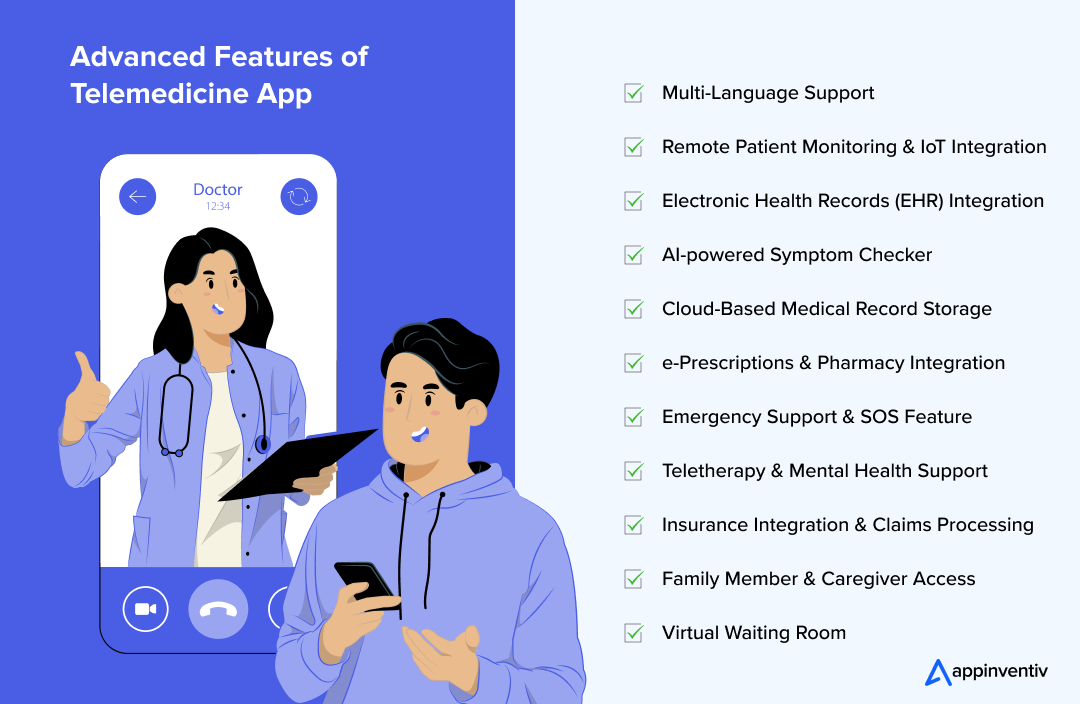 Advanced Features of Telemedicine App

Doctor
12:34

Multi-Language Support

Remote Patient Monitoring & IoT Integration

Electronic Health Records (EHR) Integration

AI-powered Symptom Checker

Cloud-Based Medical Record Storage

e-Prescriptions & Pharmacy Integration

Emergency Support & SOS Feature

Teletherapy & Mental Health Support

Insurance Integration & Claims Processing

Family Member & Caregiver Access

Virtual Waiting Room

appinventiv